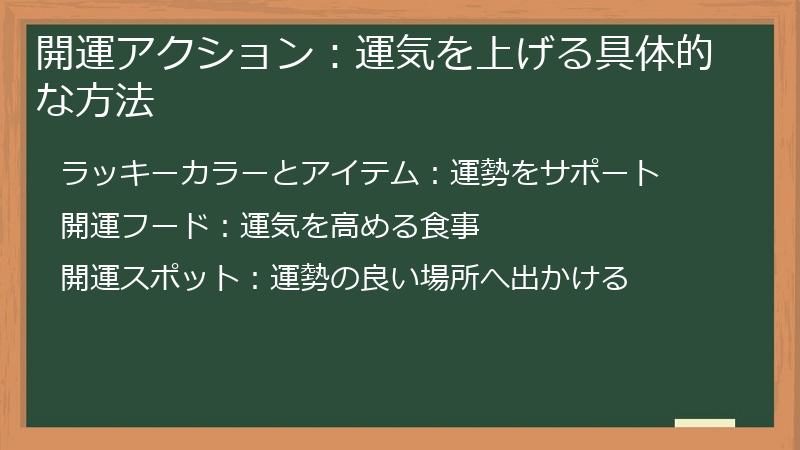 開運アクション：運気を上げる具体的な方法

ラッキーカラーとアイテム：運勢をサポート

開運フード：運気を高める食事

開運スポット：運勢の良い場所へ出かける